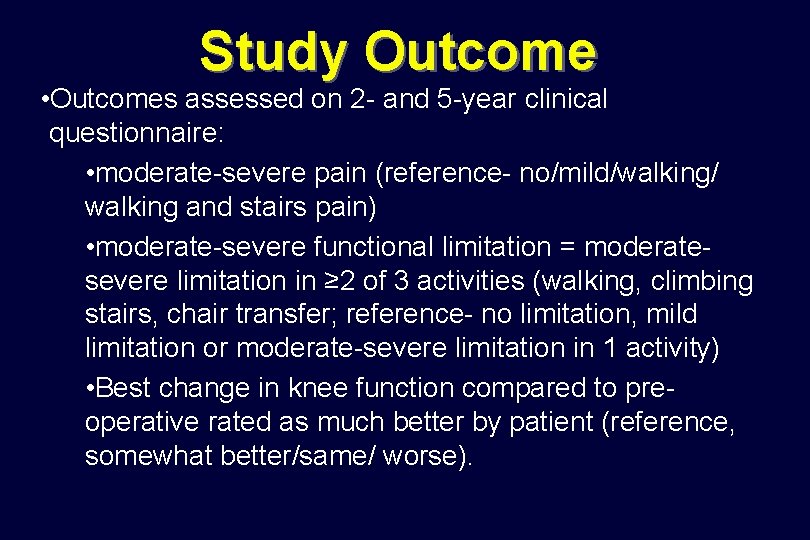 Study Outcome

•Outcomes assessed on 2- and 5-year clinical questionnaire:

•moderate-severe pain (reference- no/mild/walking/ walking and stairs pain)

•moderate-severe functional limitation = moderate-severe limitation in ≥2 of 3 activities (walking, climbing stairs, chair transfer; reference- no limitation, mild limitation or moderate-severe limitation in 1 activity)

•Best change in knee function compared to pre-operative rated as much better by patient (reference, somewhat better/same/ worse).